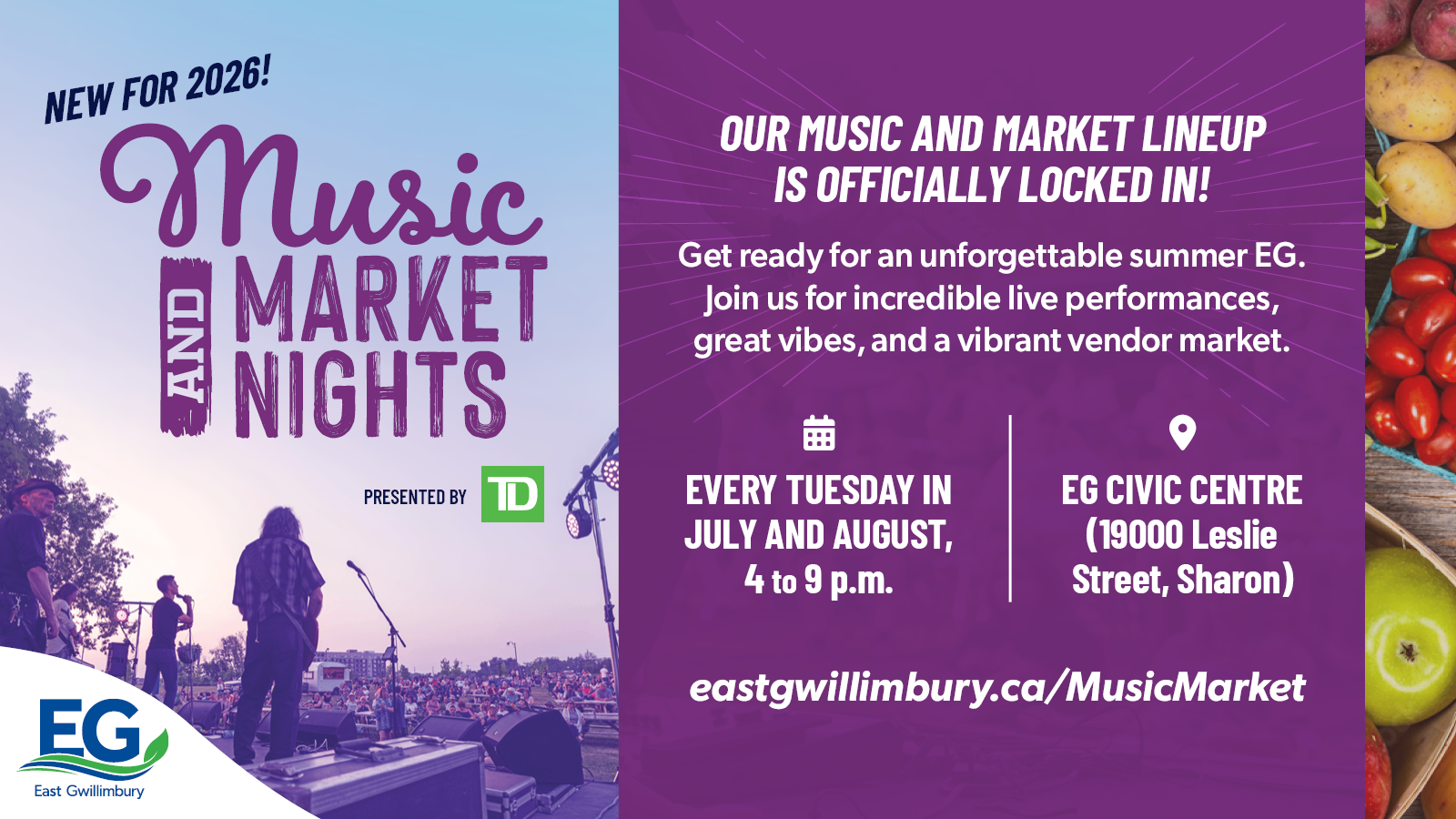 NEW FOR 2026!

Music AND MARKET NIGHTS

PRESENTED BY TD

EG
East Gwillimbury

OUR MUSIC AND MARKET LINEUP IS OFFICIALLY LOCKED IN!

Get ready for an unforgettable summer EG. Join us for incredible live performances, great vibes, and a vibrant vendor market.

EVERY TUESDAY IN JULY AND AUGUST, 4 to 9 p.m.

EG CIVIC CENTRE (19000 Leslie Street, Sharon)

eastgwillimbury.ca/MusicMarket